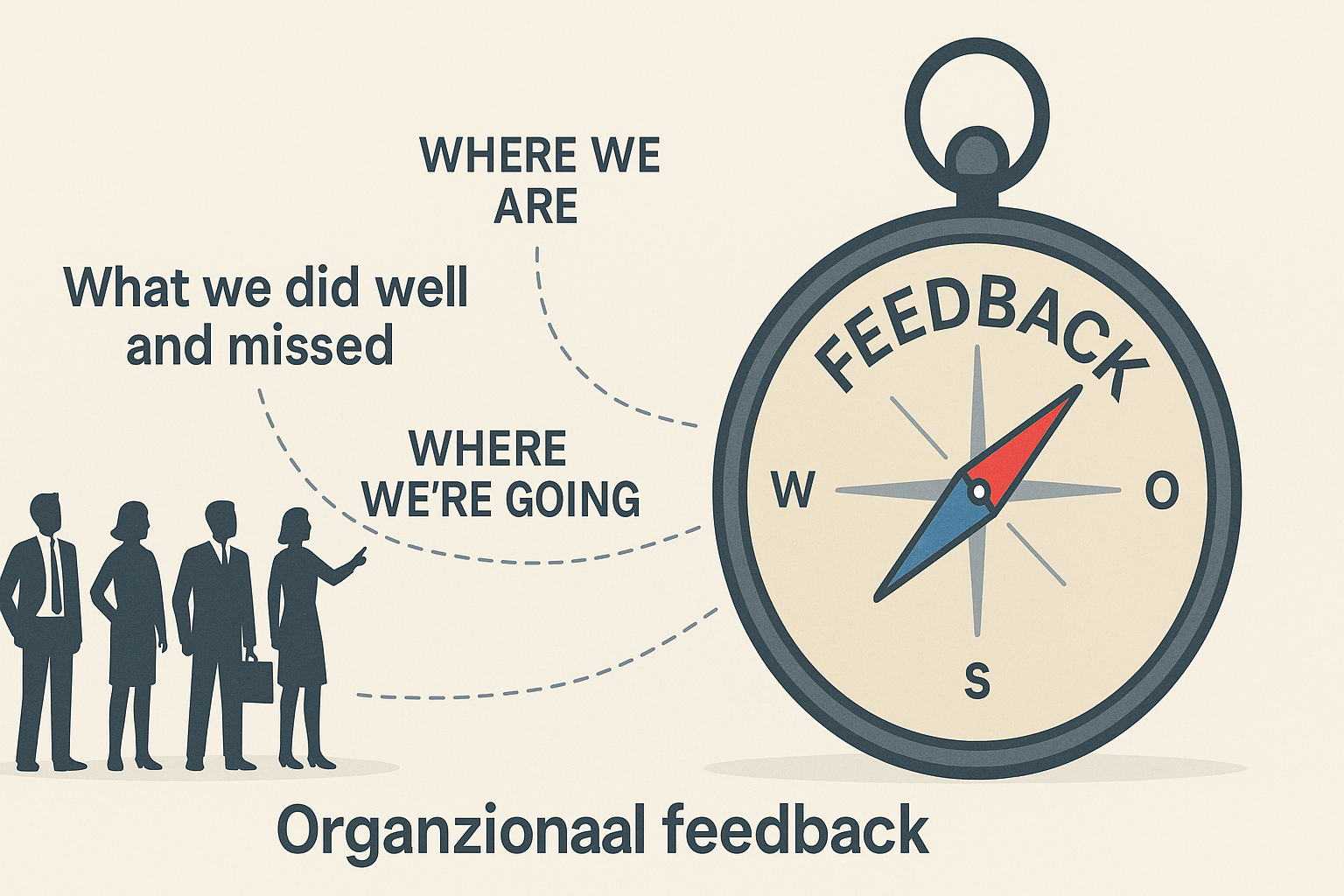 WHERE WE ARE

What we did well and missed

WHERE WE'RE GOING

FEEDBACK

W

O

S

Organzionaal feedback